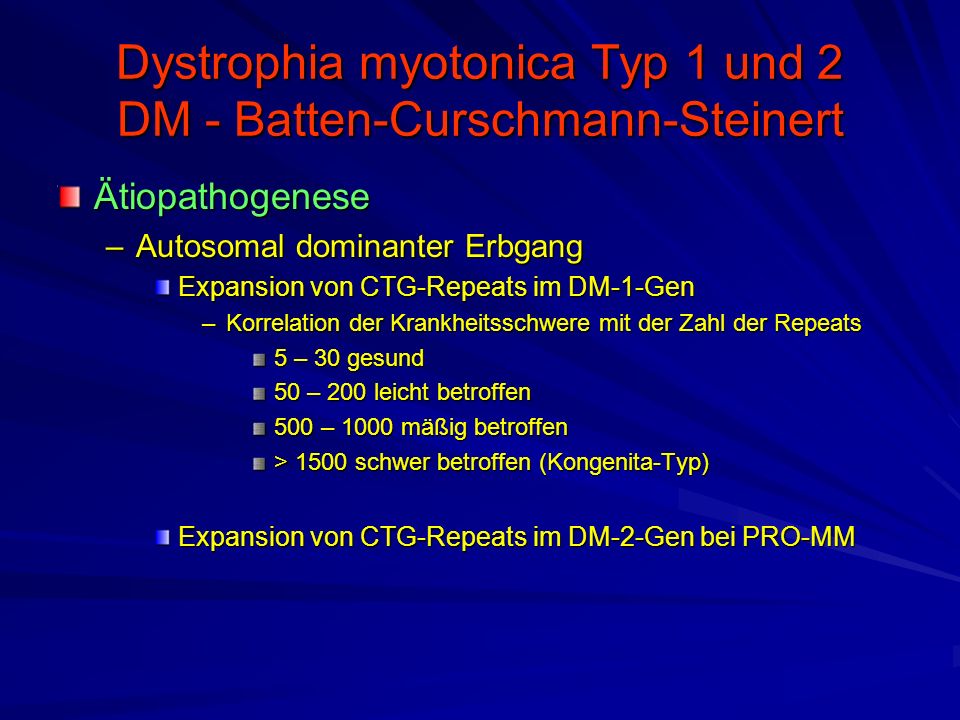 Dystrophia myotonica Typ 1 und 2
DM - Batten-Curschmann-Steinert

Ätiopathogenese

– Autosomal dominanter Erbgang

Expansion von CTG-Repeats im DM-1-Gen

– Korrelation der Krankheitsschwere mit der Zahl der Repeats

5 – 30 gesund

50 – 200 leicht betroffen

500 – 1000 mäßig betroffen

> 1500 schwer betroffen (Kongenita-Typ)

Expansion von CTG-Repeats im DM-2-Gen bei PRO-MM